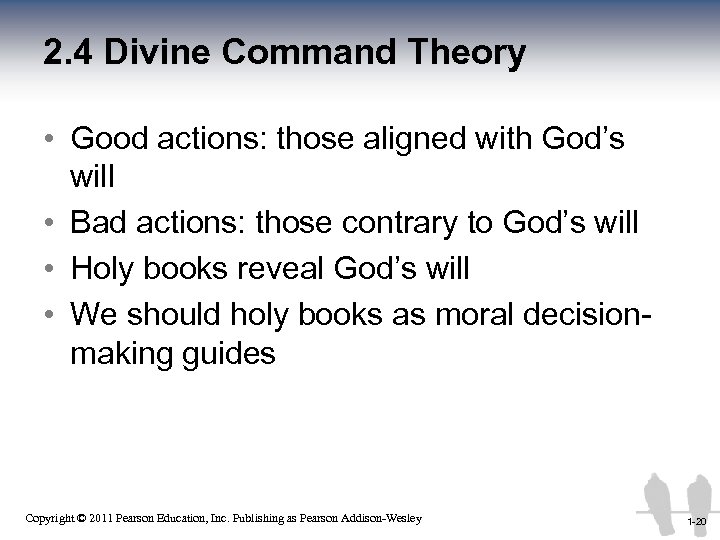 2.4 Divine Command Theory

• Good actions: those aligned with God's will
• Bad actions: those contrary to God's will
• Holy books reveal God's will
• We should holy books as moral decision-making guides

Copyright © 2011 Pearson Education, Inc. Publishing as Pearson Addison-Wesley

1-20